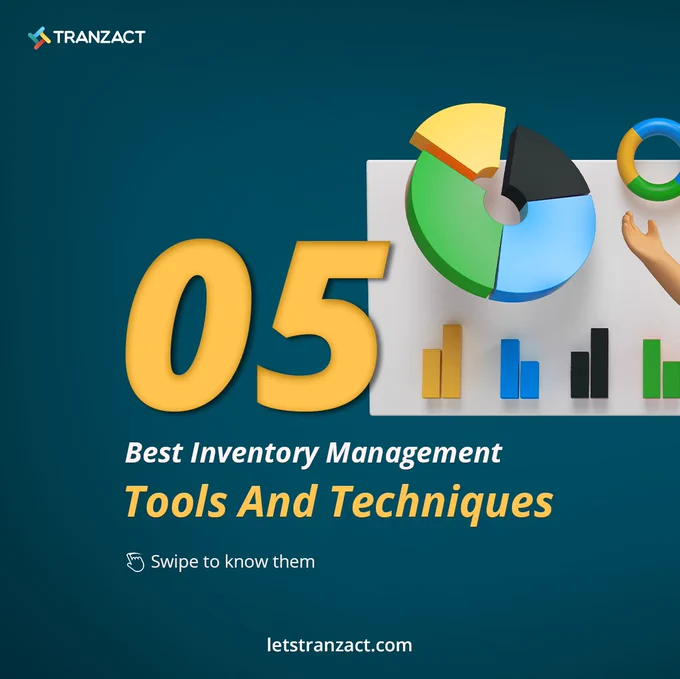 TRANZACT

05

Best Inventory Management
Tools And Techniques

Swipe to know them

letstranzact.com